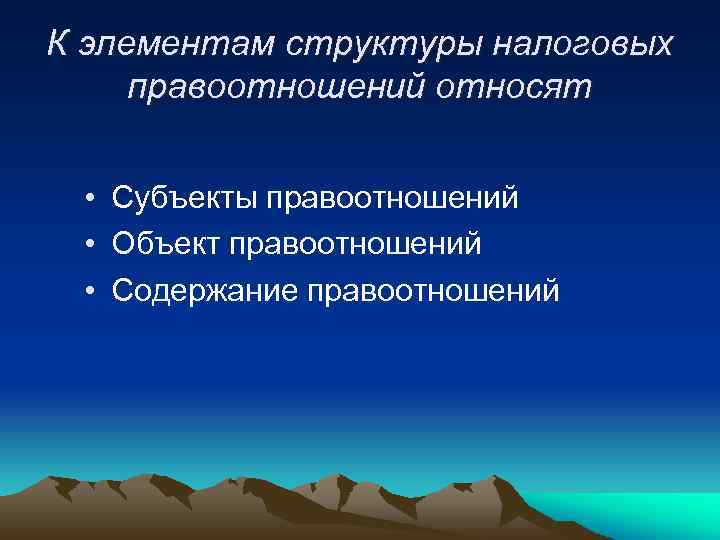 К элементам структуры налоговых правоотношений относят

• Субъекты правоотношений
• Объект правоотношений
• Содержание правоотношений